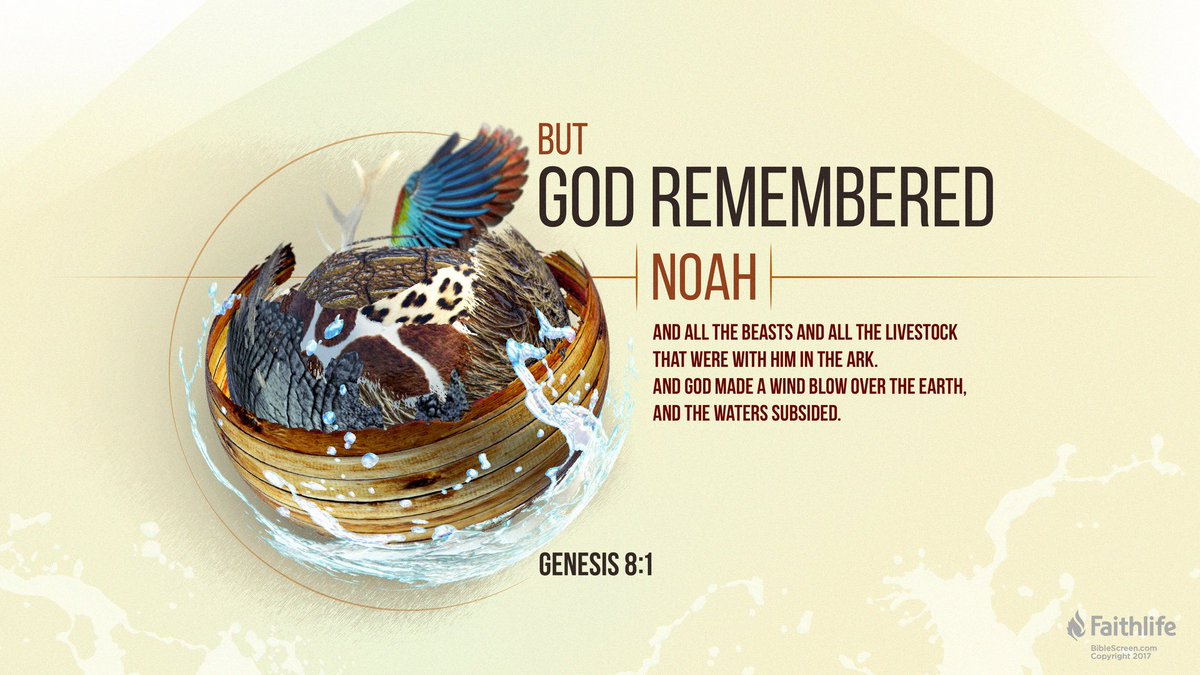 BUT
GOD REMEMBERED
NOAH

AND ALL THE BEASTS AND ALL THE LIVESTOCK THAT WERE WITH HIM IN THE ARK.
AND GOD MADE A WIND BLOW OVER THE EARTH, AND THE WATERS SUBSIDED.

GENESIS 8:1

Faithlife
BibleScreen.com
Copyright 2017